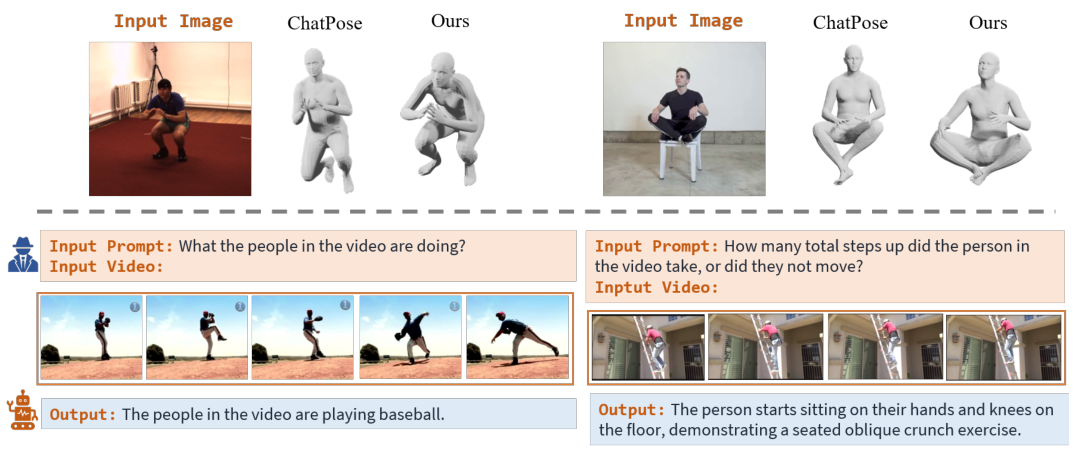 Input Image ChatPose Ours

Input Image ChatPose Ours

Input Prompt: What the people in the video are doing?
Input Video:

Output: The people in the video are playing baseball.

Input Prompt: How many total steps up did the person in the video take, or did they not move?
Inptut Video:

Output: The person starts sitting on their hands and knees on the floor, demonstrating a seated oblique crunch exercise.